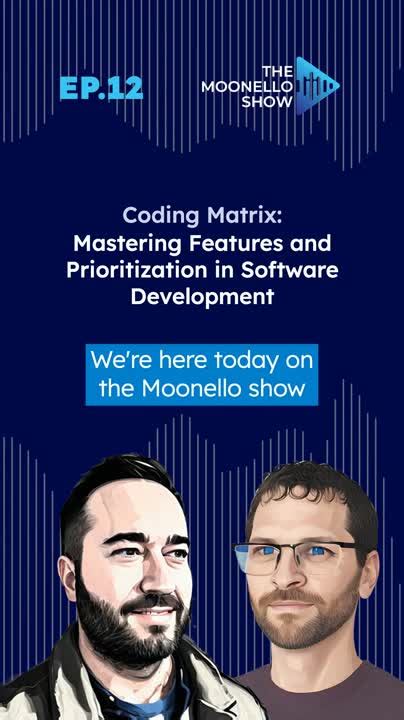 EP.12

THE MOONELLO SHOW

Coding Matrix: Mastering Features and Prioritization in Software Development

We're here today on the Moonello show